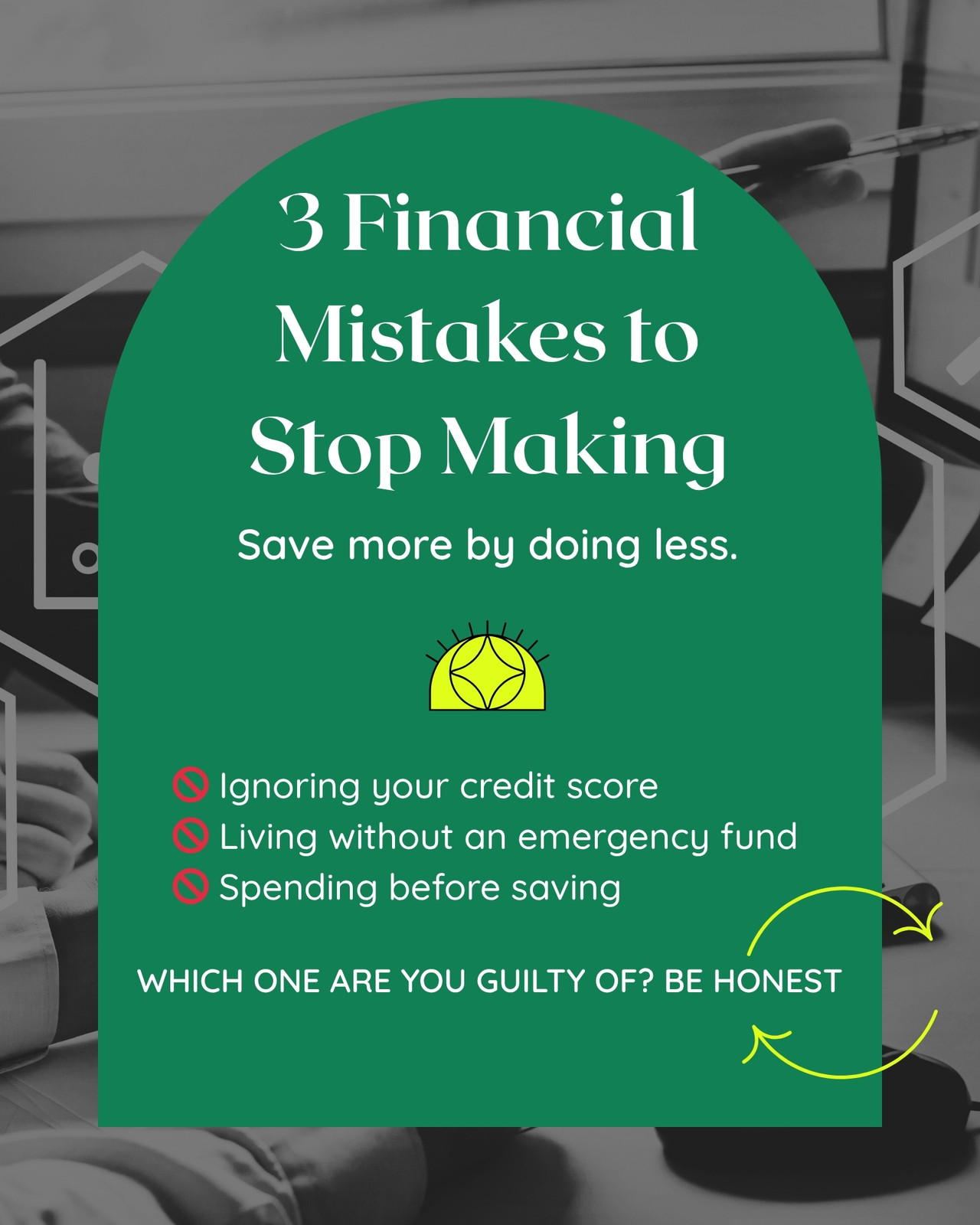 3 Financial Mistakes to Stop Making

Save more by doing less.

🚫 Ignoring your credit score
🚫 Living without an emergency fund
🚫 Spending before saving

WHICH ONE ARE YOU GUILTY OF? BE HONEST